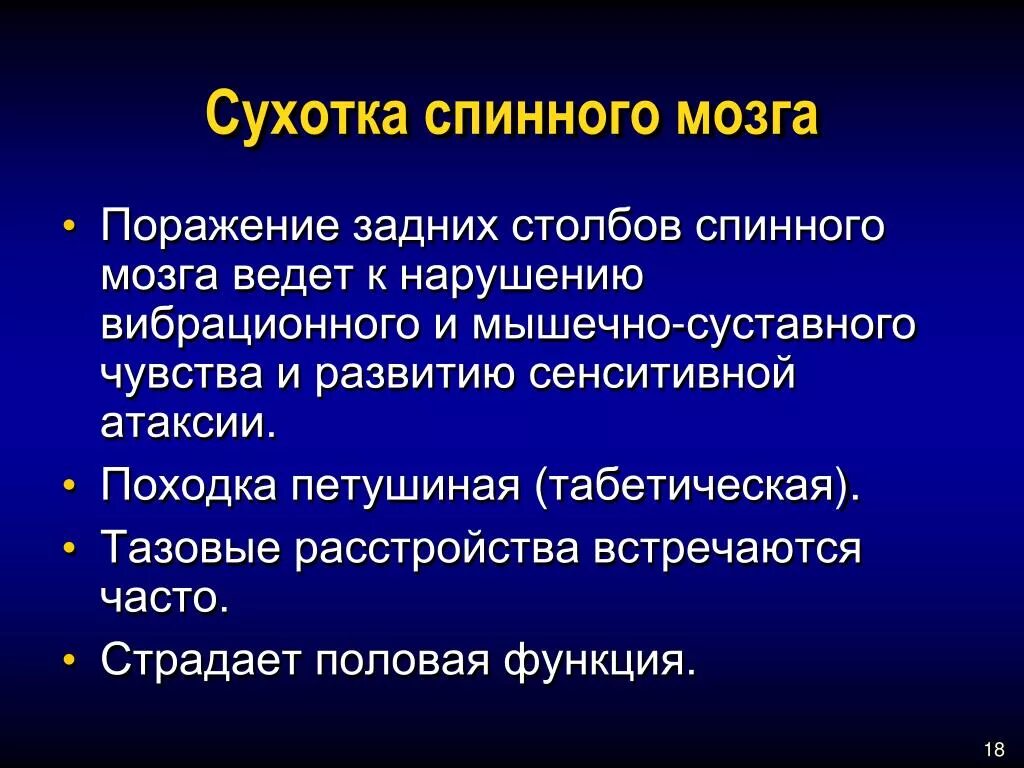 Сухотка спинного мозга

• Поражение задних столбов спинного мозга ведет к нарушению вибрационного и мышечно-суставного чувства и развитию сенситивной атаксии.
• Походка петушиная (табетическая).
• Тазовые расстройства встречаются часто.
• Страдает половая функция.

18